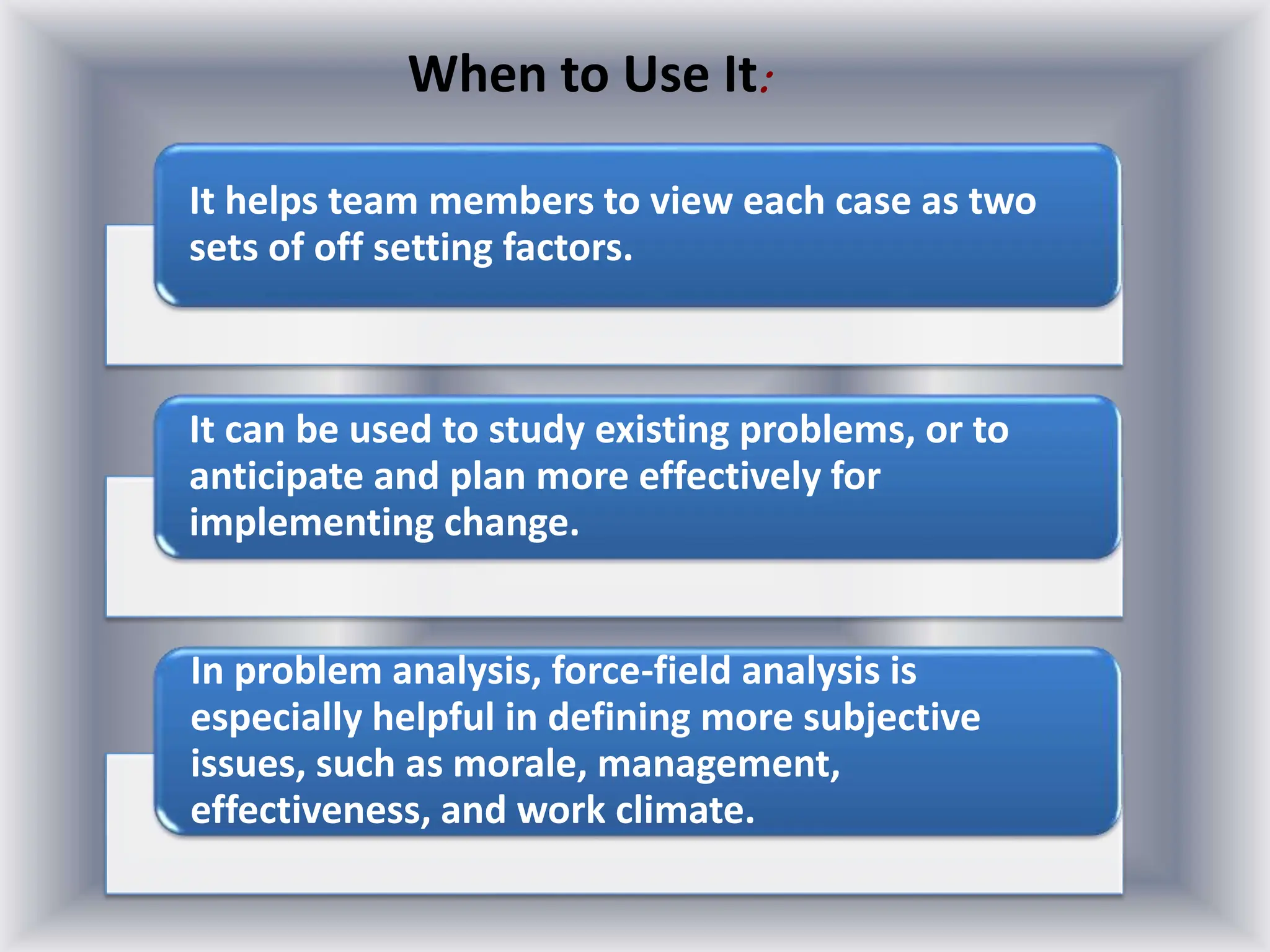 When to Use It:

It helps team members to view each case as two sets of off setting factors.

It can be used to study existing problems, or to anticipate and plan more effectively for implementing change.

In problem analysis, force-field analysis is especially helpful in defining more subjective issues, such as morale, management, effectiveness, and work climate.